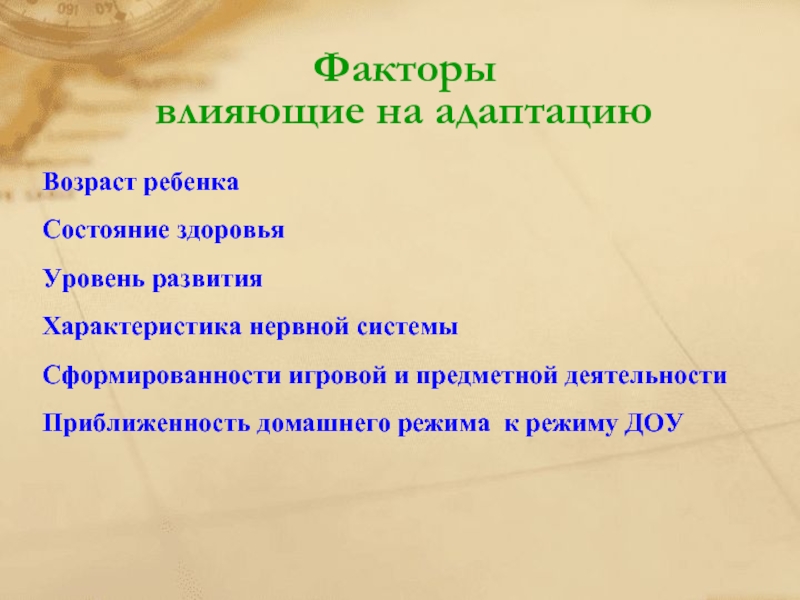 Факторы
влияющие на адаптацию

Возраст ребенка

Состояние здоровья

Уровень развития

Характеристика нервной системы

Сформированности игровой и предметной деятельности

Приближенность домашнего режима к режиму ДОУ